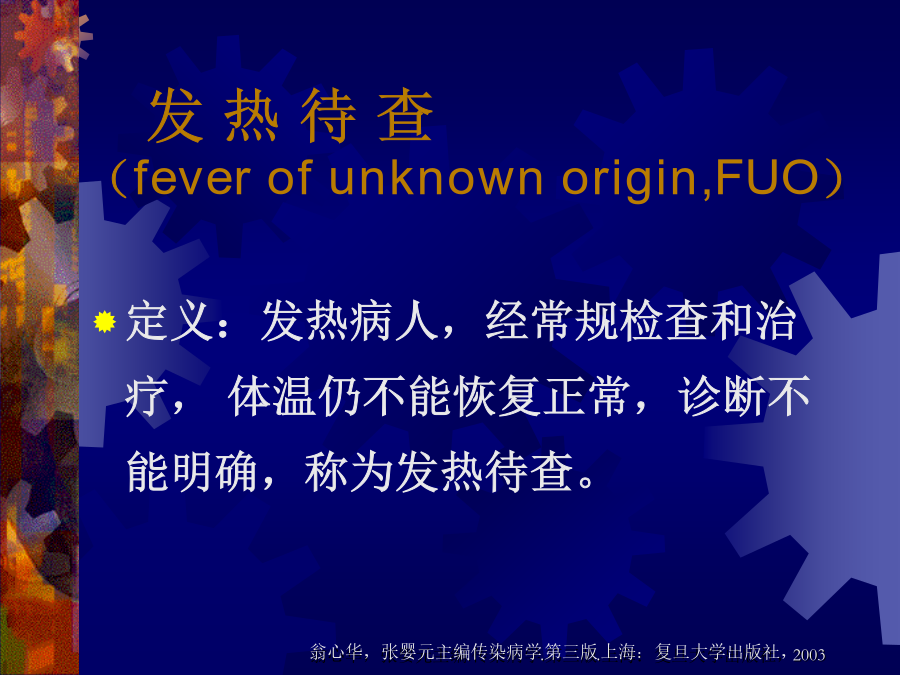 发 热 待 查
（fever of unknown origin,FUO）

定义：发热病人，经常规检查和治疗， 体温仍不能恢复正常，诊断不能明确，称为发热待查。

翁心华，张婴元主编传染病学.第三版.上海：复旦大学出版社，2003